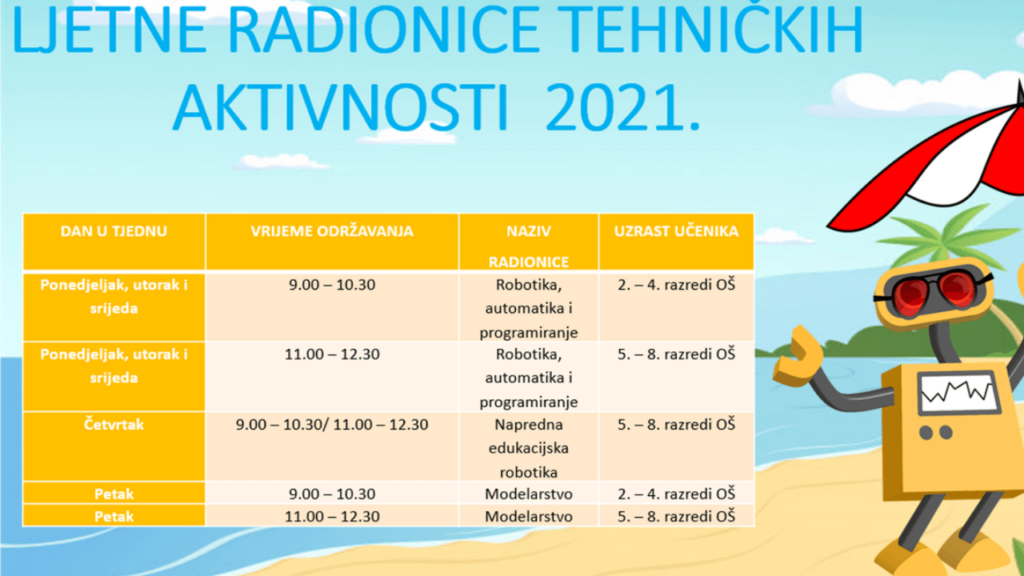 LJETNE RADIONICE TEHNIČKIH AKTIVNOSTI 2021.

| DAN U TJEDNU | VRIJEME ODRŽAVANJA | NAZIV RADIONICE | UZRAST UČENIKA |
|---|---|---|---|
| Ponedjeljak, utorak i srijeda | 9.00 – 10.30 | Robotika, automatika i programiranje | 2. – 4. razredi OŠ |
| Ponedjeljak, utorak i srijeda | 11.00 – 12.30 | Robotika, automatika i programiranje | 5. – 8. razredi OŠ |
| Četvrtak | 9.00 – 10.30/ 11.00 – 12.30 | Napredna edukacijska robotika | 5. – 8. razredi OŠ |
| Petak | 9.00 – 10.30 | Modelarstvo | 2. – 4. razredi OŠ |
| Petak | 11.00 – 12.30 | Modelarstvo | 5. – 8. razredi OŠ |